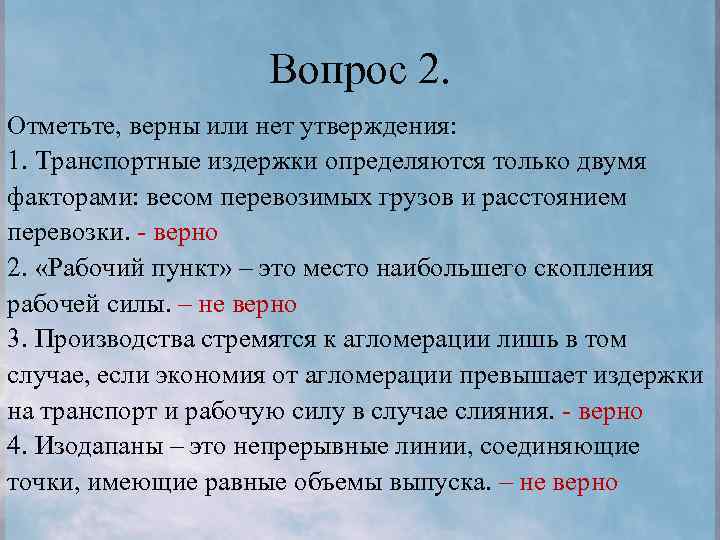 Вопрос 2.

Отметьте, верны или нет утверждения:
1. Транспортные издержки определяются только двумя факторами: весом перевозимых грузов и расстоянием перевозки. - верно
2. «Рабочий пункт» – это место наибольшего скопления рабочей силы. – не верно
3. Производства стремятся к агломерации лишь в том случае, если экономия от агломерации превышает издержки на транспорт и рабочую силу в случае слияния. - верно
4. Изодапаны – это непрерывные линии, соединяющие точки, имеющие равные объемы выпуска. – не верно